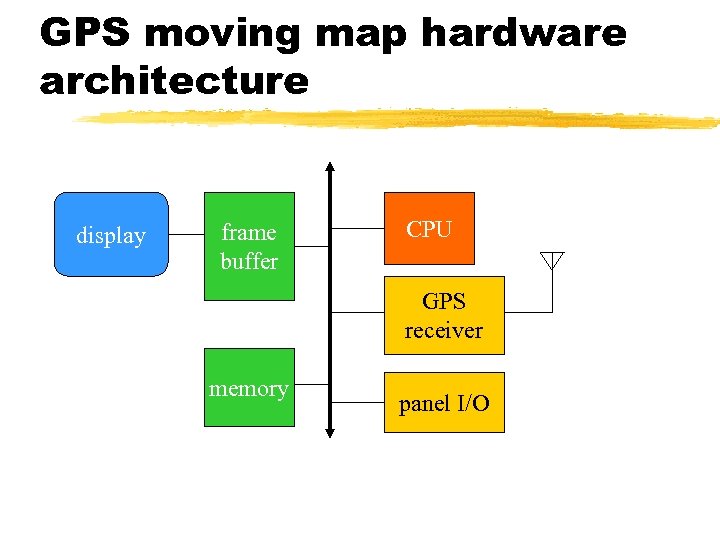 GPS moving map hardware architecture

display

frame buffer

memory

CPU

GPS receiver

panel I/O